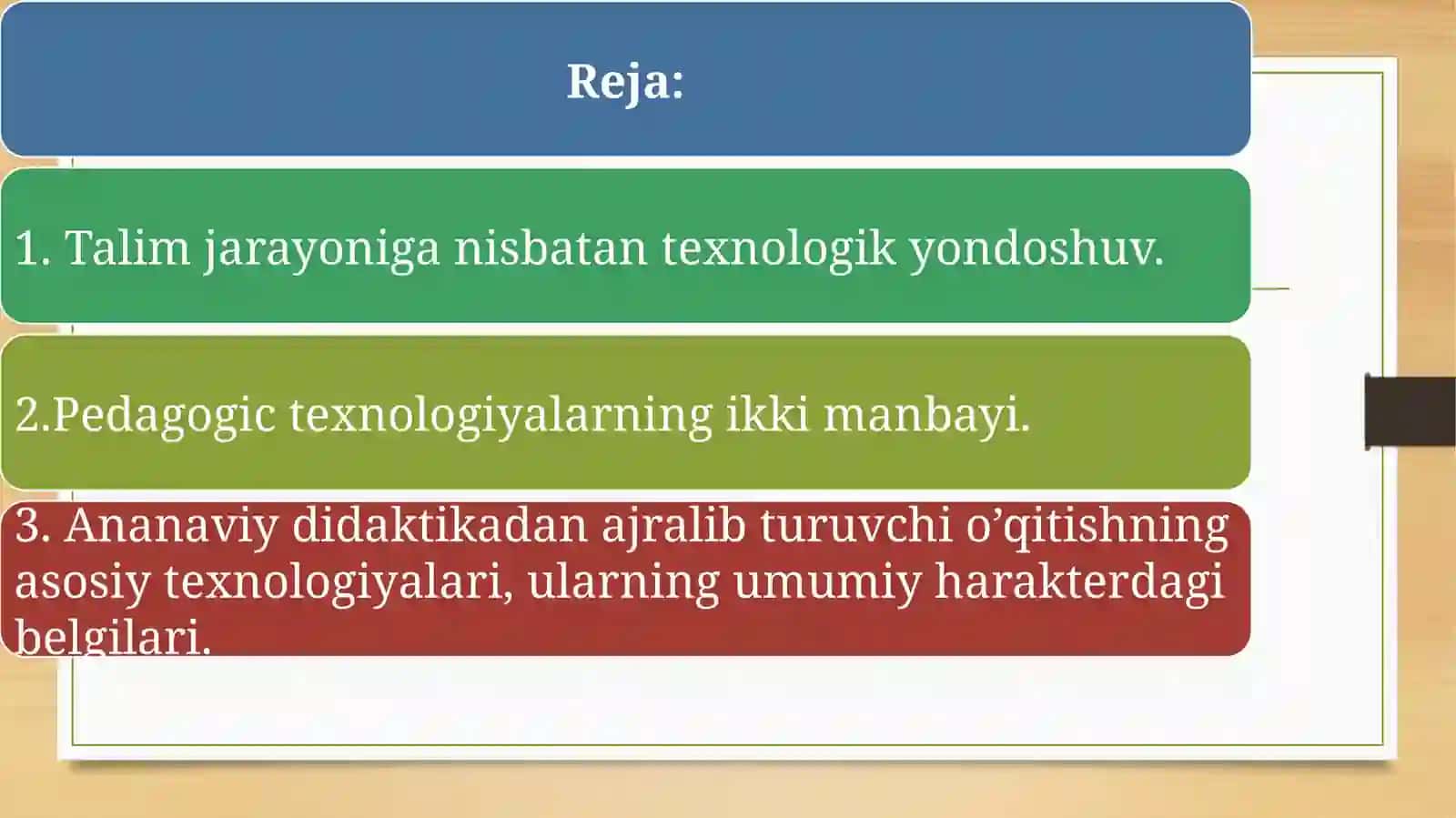 Reja:

1. Talim jarayoniga nisbatan texnologik yondoshuv.

2.Pedagogic texnologiyalarning ikki manbayi.

3. Ananaviy didaktikadan ajralib turuvchi o’qitishning asosiy texnologiyalari, ularning umumiy harakterdagi belgilari.